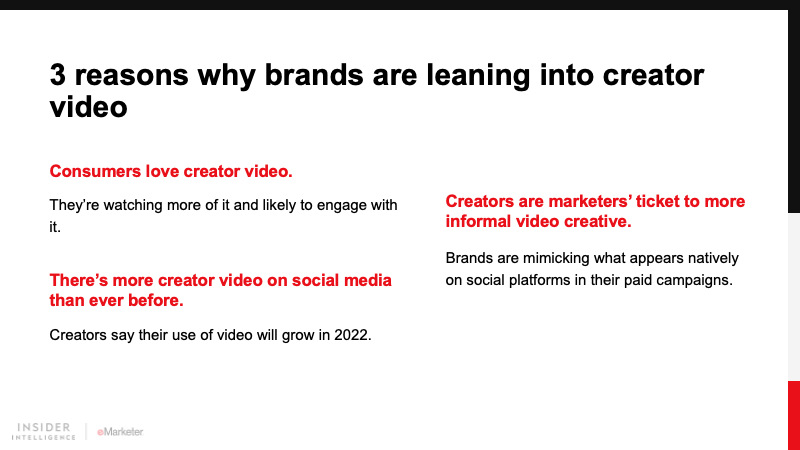 3 reasons why brands are leaning into creator video

Consumers love creator video.

They're watching more of it and likely to engage with it.

There's more creator video on social media than ever before.

Creators say their use of video will grow in 2022.

Creators are marketers' ticket to more informal video creative.

Brands are mimicking what appears natively on social platforms in their paid campaigns.

INSIDER INTELLIGENCE | eMarketer